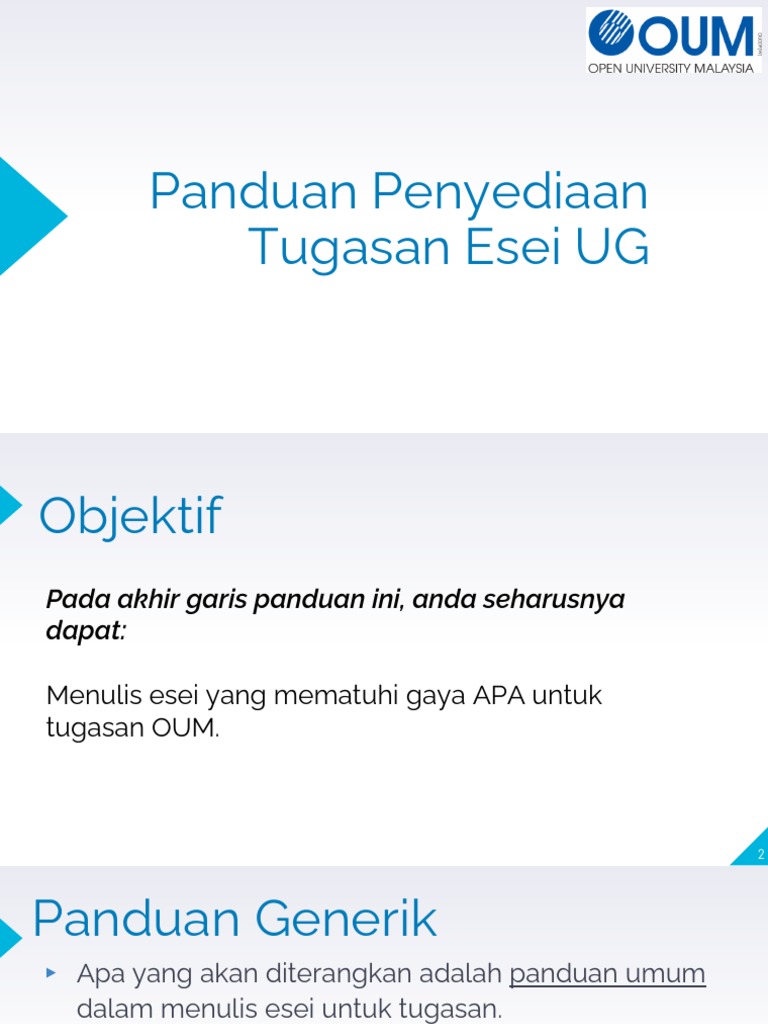 OUM
OPEN UNIVERSITY MALAYSIA

Panduan Penyediaan Tugasan Esei UG

Objektif

Pada akhir garis panduan ini, anda seharusnya dapat:

Menulis esei yang mematuhi gaya APA untuk tugasan OUM.

2

Panduan Generik

▸ Apa yang akan diterangkan adalah panduan umum dalam menulis esei untuk tugasan.